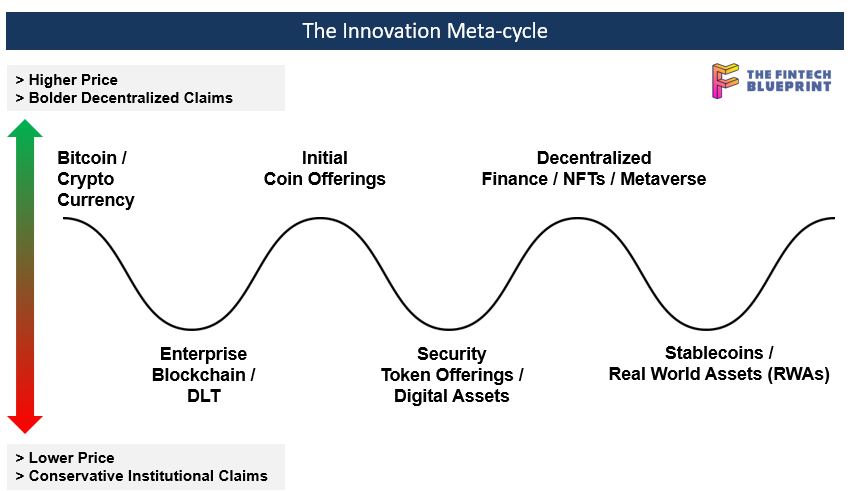 The Innovation Meta-cycle

> Higher Price
> Bolder Decentralized Claims

THE FINTECH BLUEPRINT

Bitcoin / Crypto Currency

Initial Coin Offerings

Decentralized Finance / NFTs / Metaverse

Enterprise Blockchain / DLT

Security Token Offerings / Digital Assets

Stablecoins / Real World Assets (RWAs)

> Lower Price
> Conservative Institutional Claims